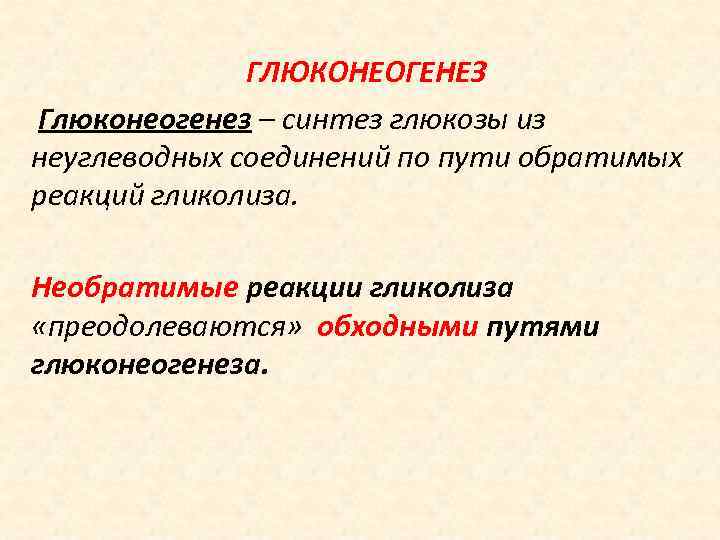 ГЛЮКОНЕОГЕНЕЗ

Глюконеогенез – синтез глюкозы из неуглеводных соединений по пути обратимых реакций гликолиза.

Необратимые реакции гликолиза «преодолеваются» обходными путями глюконеогенеза.